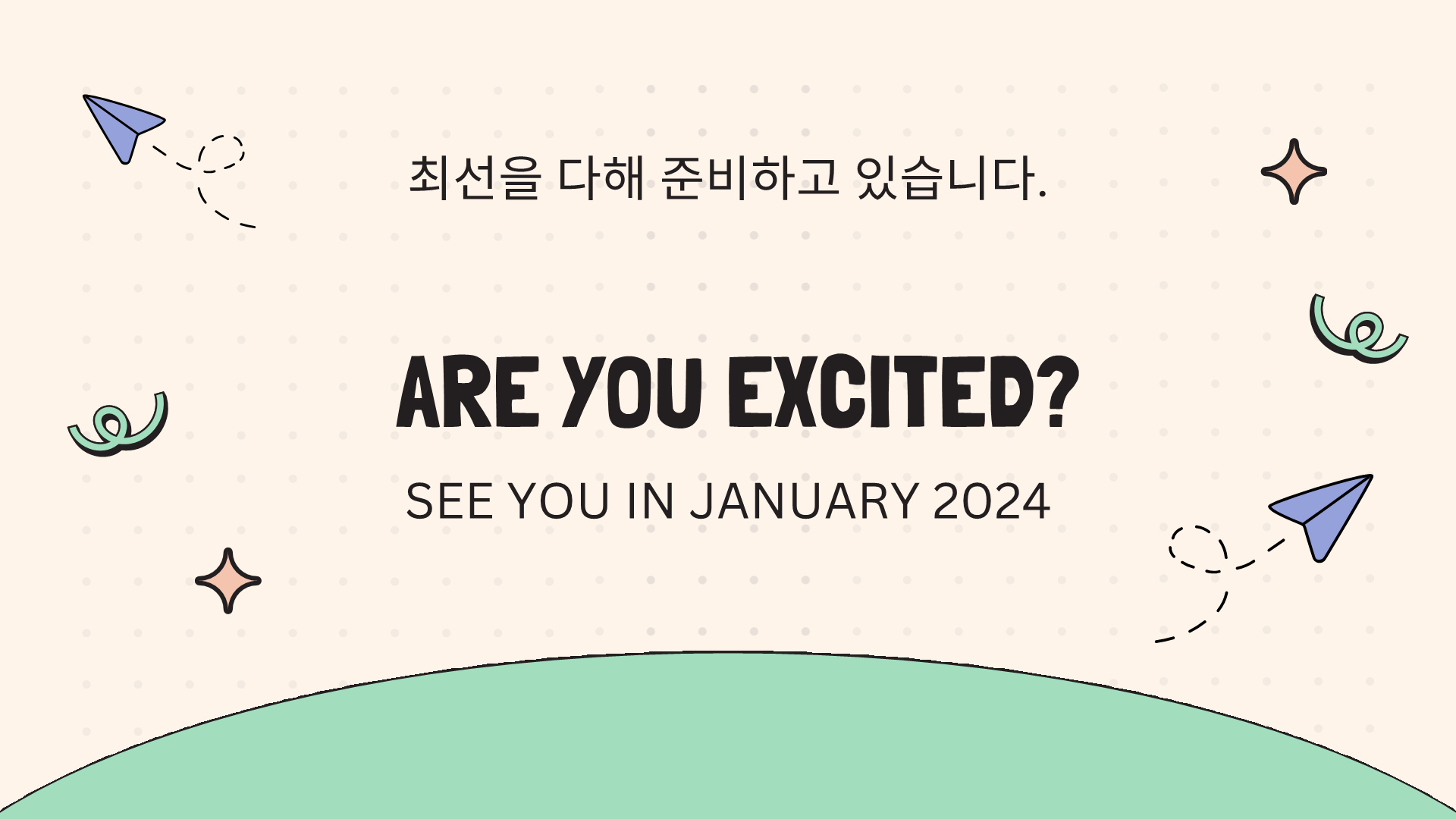 최선을 다해 준비하고 있습니다.

ARE YOU EXCITED?

SEE YOU IN JANUARY 2024